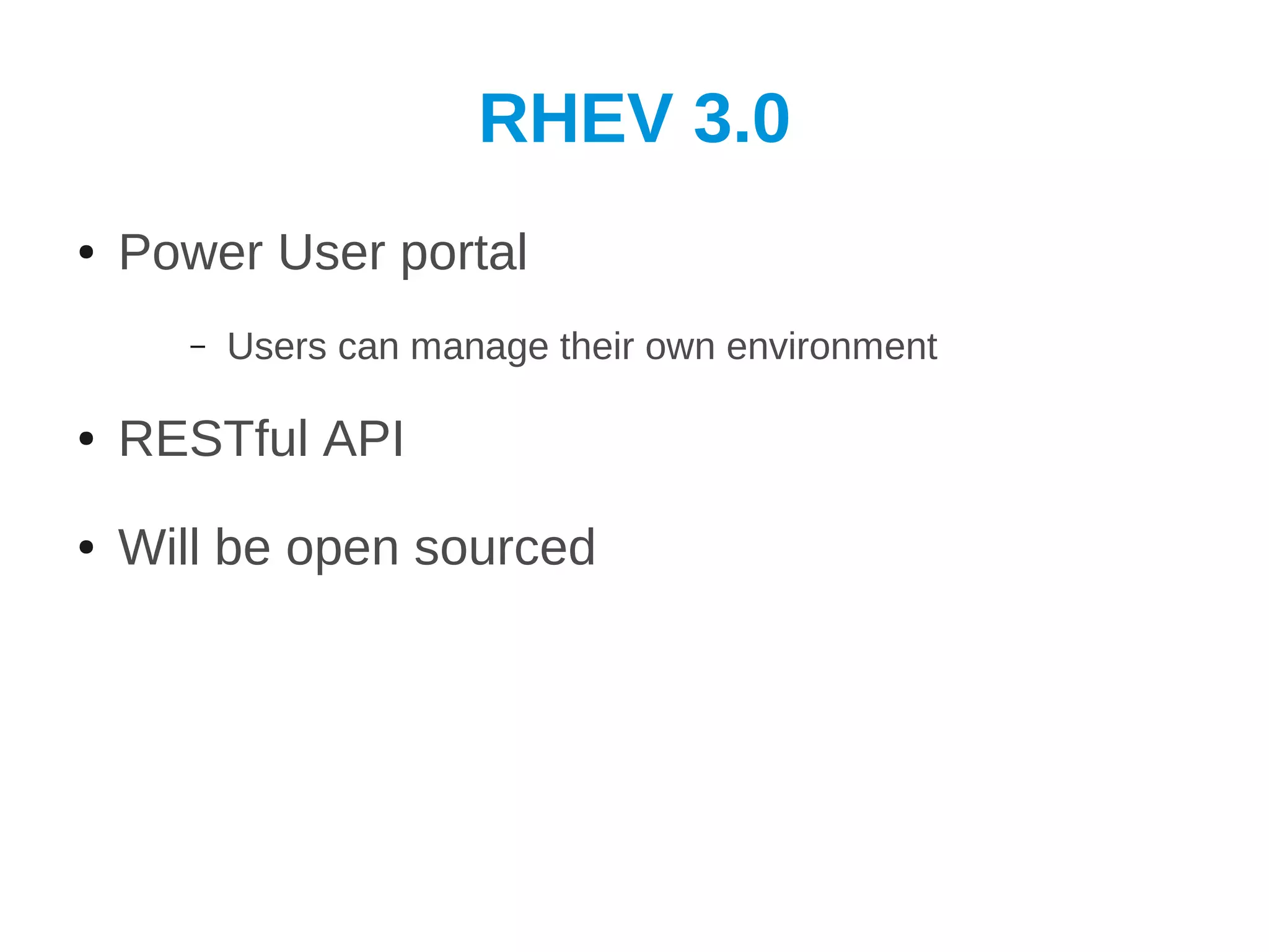 RHEV 3.0

• Power User portal

– Users can manage their own environment

• RESTful API

• Will be open sourced